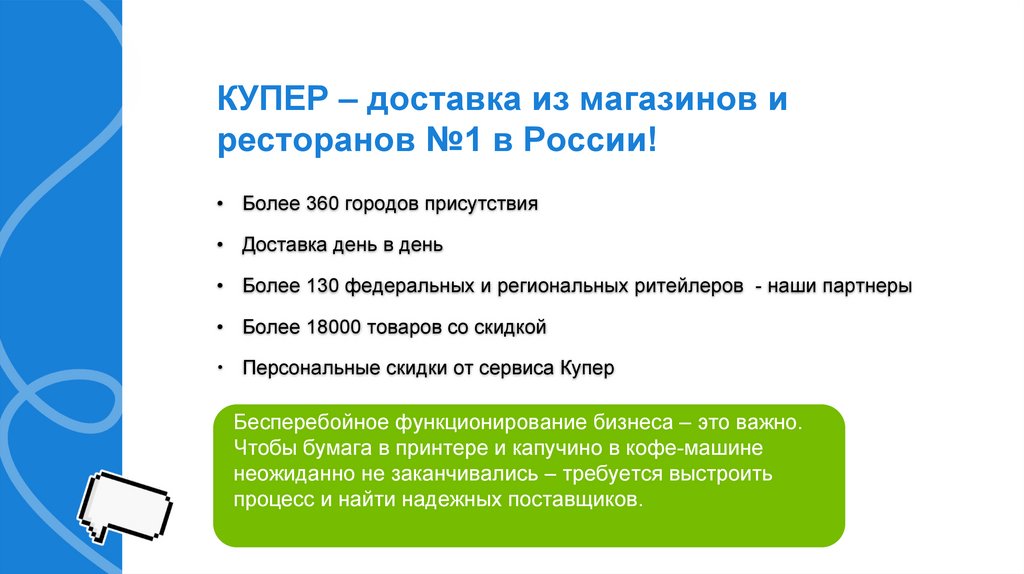 КУПЕР – доставка из магазинов и ресторанов №1 в России!

• Более 360 городов присутствия
• Доставка день в день
• Более 130 федеральных и региональных ритейлеров - наши партнеры
• Более 18000 товаров со скидкой
• Персональные скидки от сервиса Купер

Бесперебойное функционирование бизнеса – это важно. Чтобы бумага в принтере и капучино в кофе-машине неожиданно не заканчивались – требуется выстроить процесс и найти надежных поставщиков.